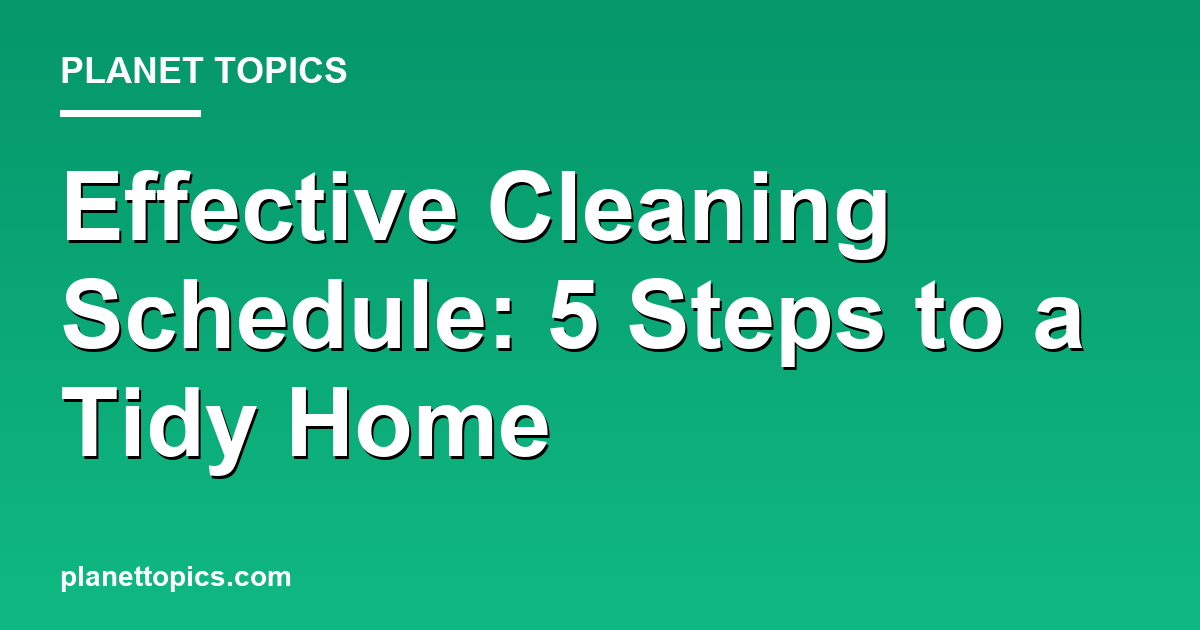 PLANET TOPICS

Effective Cleaning Schedule: 5 Steps to a Tidy Home

planettopics.com